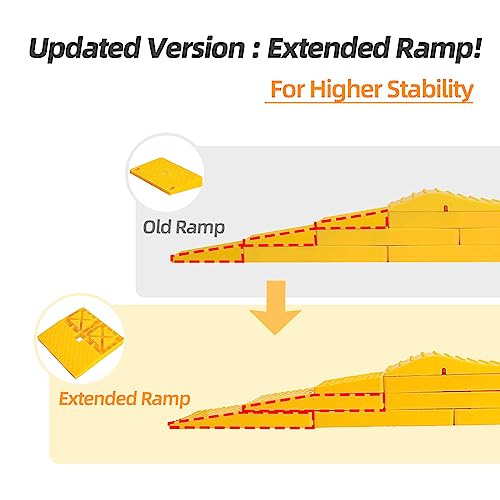 Updated Version : Extended Ramp!

For Higher Stability

Old Ramp

Extended Ramp